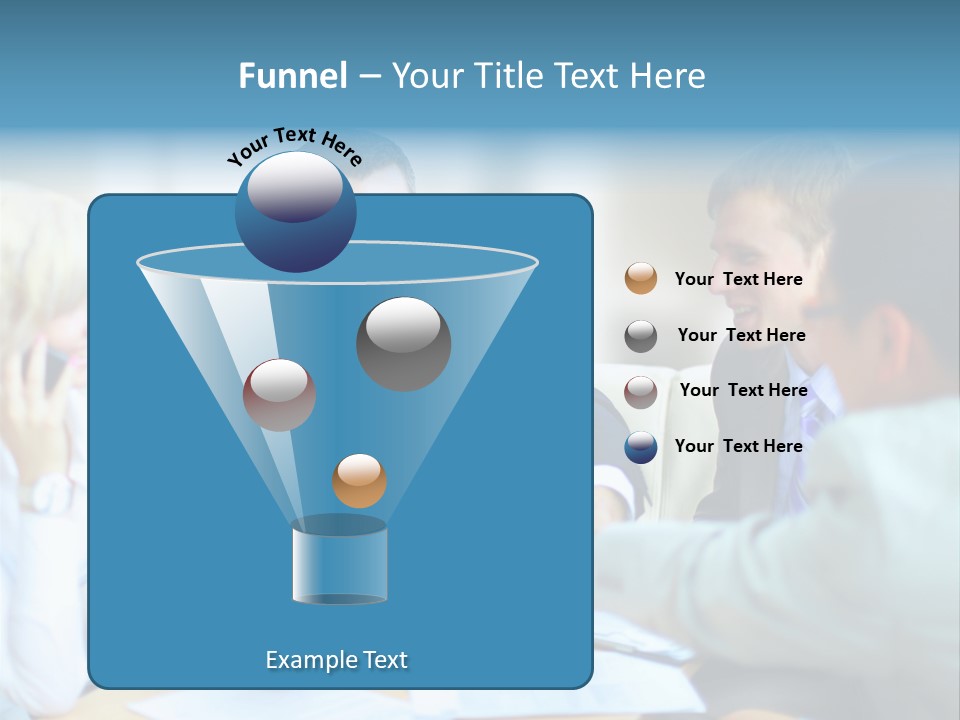 Funnel – Your Title Text Here

Your Text Here

Your Text Here

Your Text Here

Your Text Here

Your Text Here

Example Text